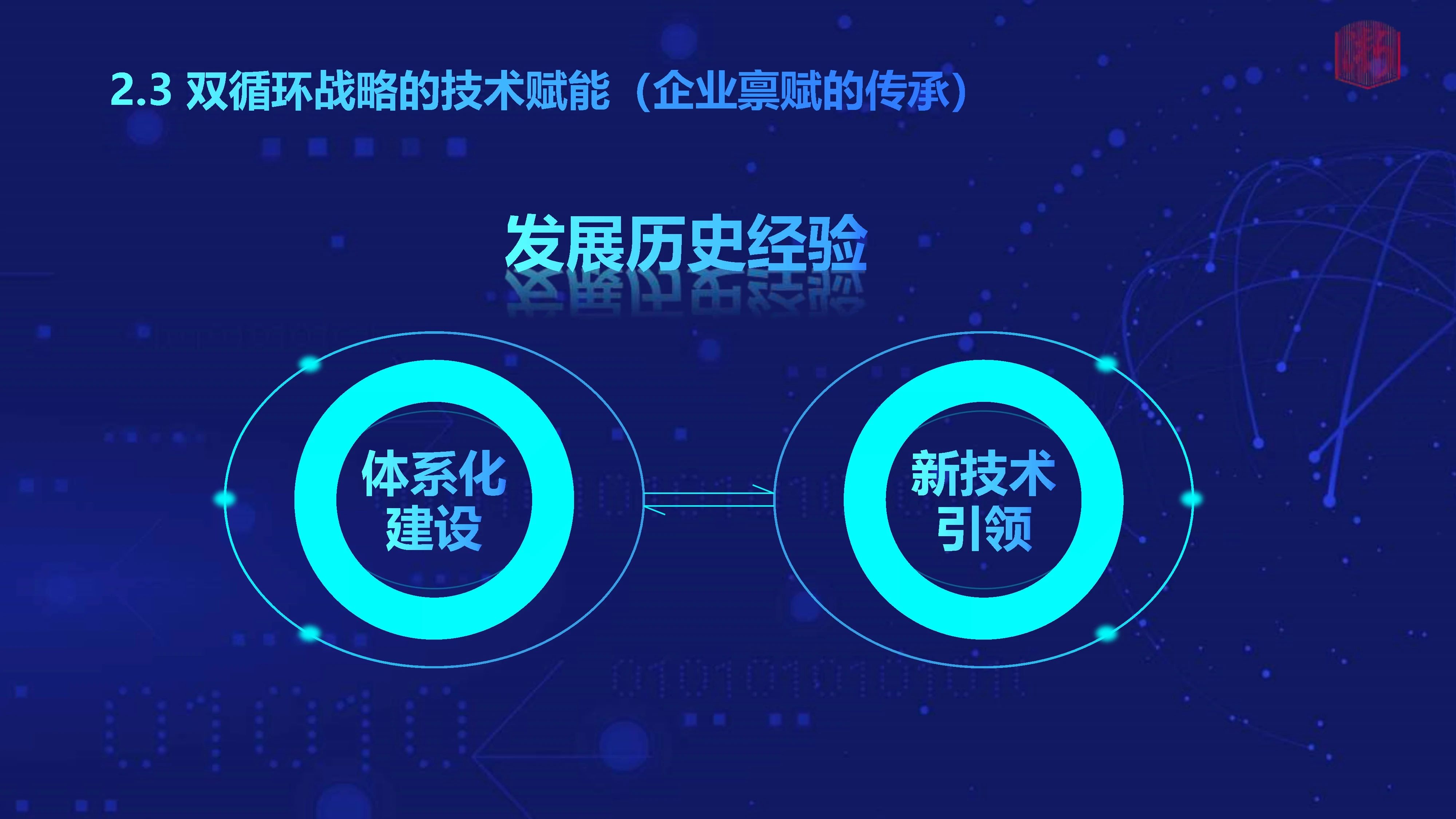 2.3 双循环战略的技术赋能（企业禀赋的传承）

发展历史经验

体系化建设

新技术引领